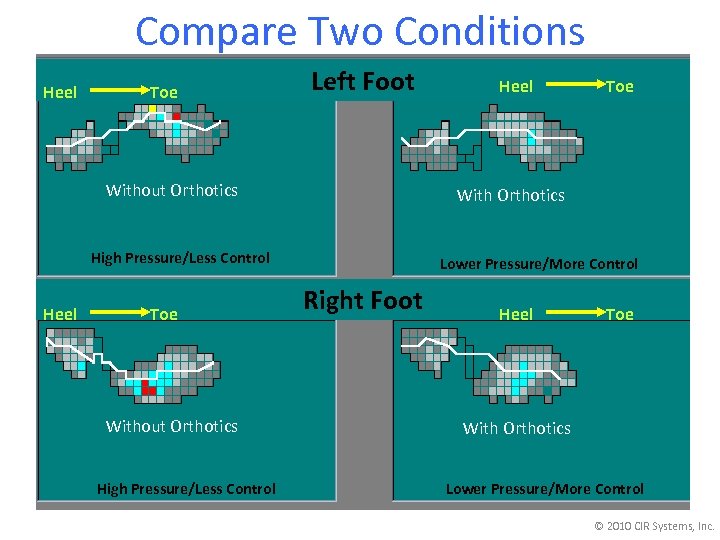 Compare Two Conditions

Left Foot

Heel Toe

Without Orthotics

High Pressure/Less Control

Heel Toe

With Orthotics

Lower Pressure/More Control

Right Foot

Heel Toe

Without Orthotics

High Pressure/Less Control

Heel Toe

With Orthotics

Lower Pressure/More Control

© 2010 CIR Systems, Inc.